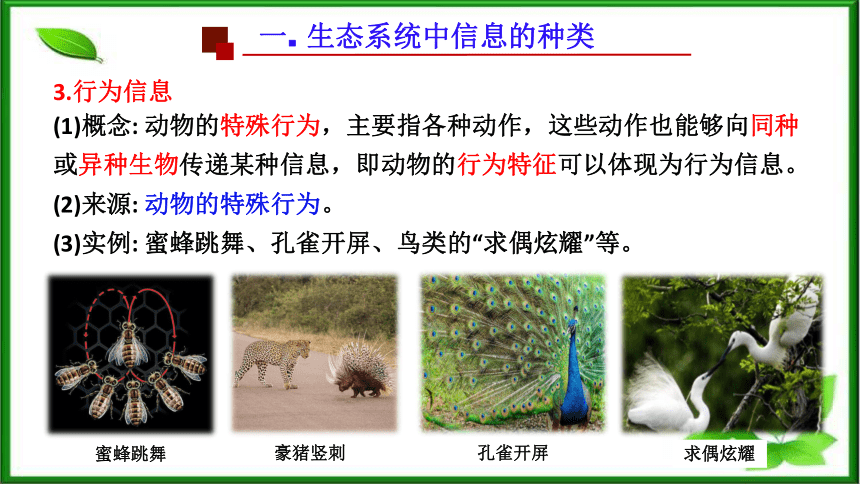 一. 生态系统中信息的种类

3.行为信息

(1)概念: 动物的特殊行为，主要指各种动作，这些动作也能够向同种或异种生物传递某种信息，即动物的行为特征可以体现为行为信息。

(2)来源: 动物的特殊行为。

(3)实例: 蜜蜂跳舞、孔雀开屏、鸟类的“求偶炫耀”等。

蜜蜂跳舞

豪猪竖刺

孔雀开屏

求偶炫耀